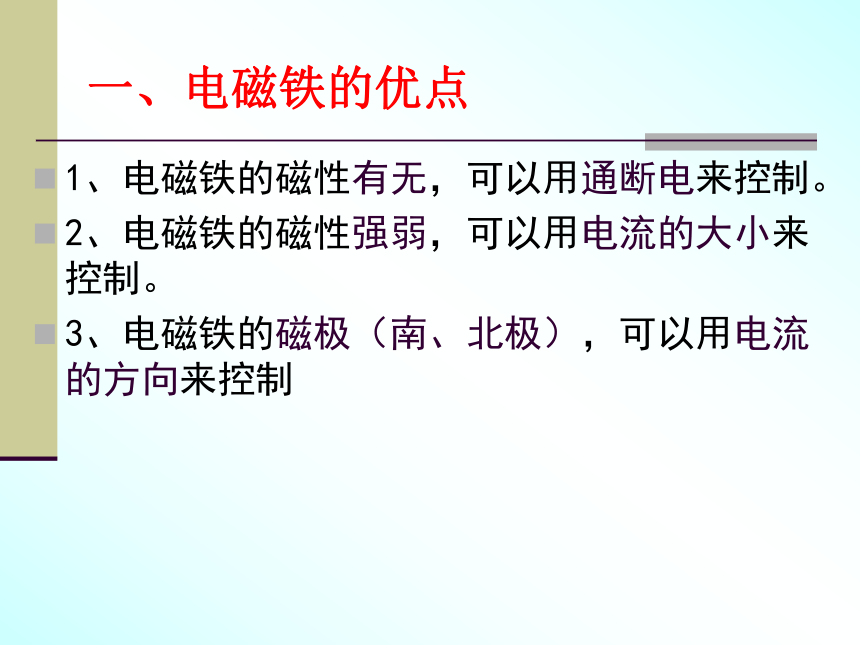 一、电磁铁的优点

1、电磁铁的磁性有无，可以用通断电来控制。

2、电磁铁的磁性强弱，可以用电流的大小来控制。

3、电磁铁的磁极（南、北极），可以用电流的方向来控制